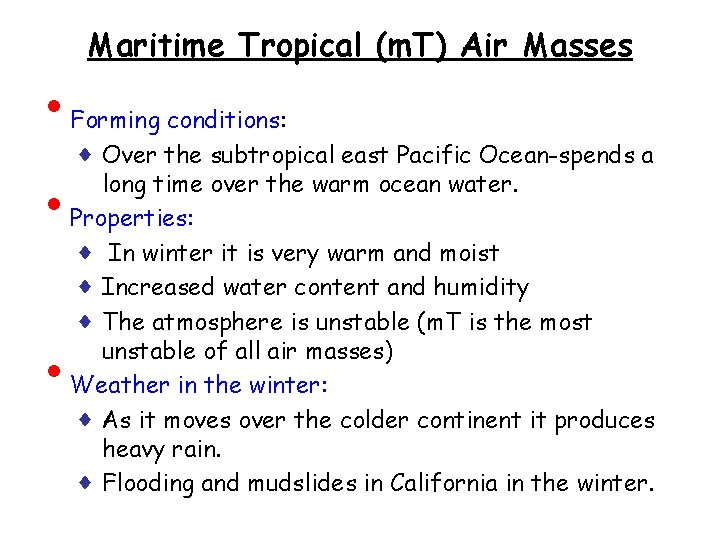 Maritime Tropical (mT) Air Masses

• Forming conditions:
  ♦ Over the subtropical east Pacific Ocean-spends a long time over the warm ocean water.
• Properties:
  ♦ In winter it is very warm and moist
  ♦ Increased water content and humidity
  ♦ The atmosphere is unstable (mT is the most unstable of all air masses)
• Weather in the winter:
  ♦ As it moves over the colder continent it produces heavy rain.
  ♦ Flooding and mudslides in California in the winter.